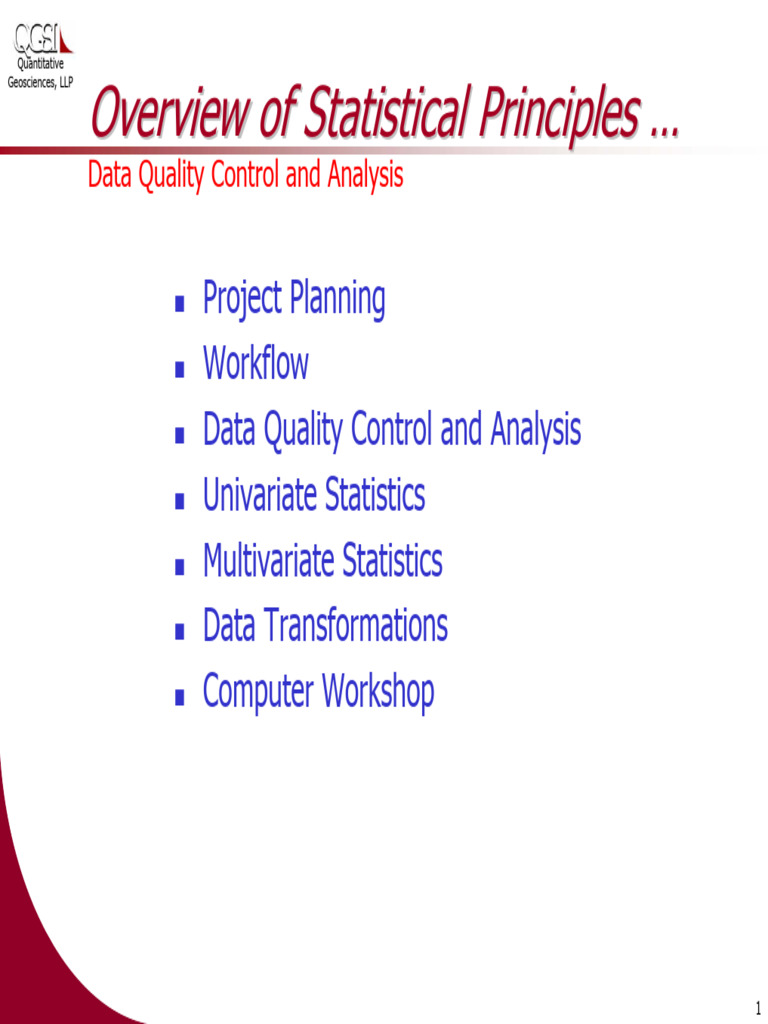 QGSI
Quantitative Geosciences, LLP

Overview of Statistical Principles …

Data Quality Control and Analysis

- Project Planning
- Workflow
- Data Quality Control and Analysis
- Univariate Statistics
- Multivariate Statistics
- Data Transformations
- Computer Workshop

1